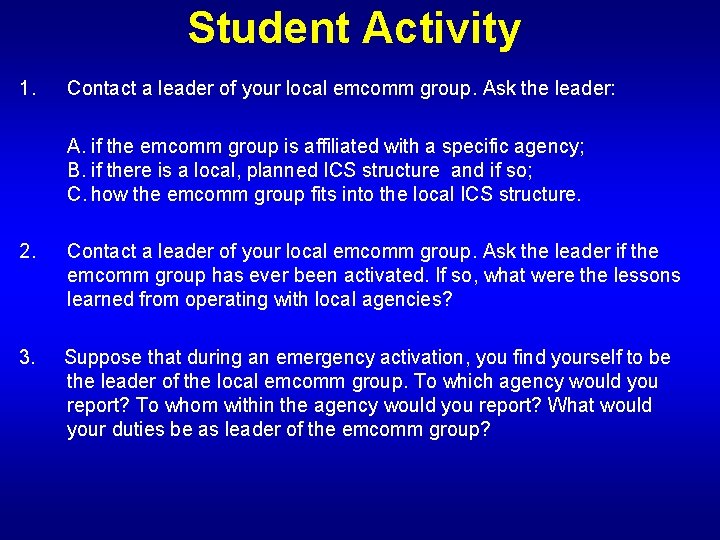 Student Activity

1. Contact a leader of your local emcomm group. Ask the leader:

A. if the emcomm group is affiliated with a specific agency;
B. if there is a local, planned ICS structure and if so;
C. how the emcomm group fits into the local ICS structure.

2. Contact a leader of your local emcomm group. Ask the leader if the emcomm group has ever been activated. If so, what were the lessons learned from operating with local agencies?

3. Suppose that during an emergency activation, you find yourself to be the leader of the local emcomm group. To which agency would you report? To whom within the agency would you report? What would your duties be as leader of the emcomm group?